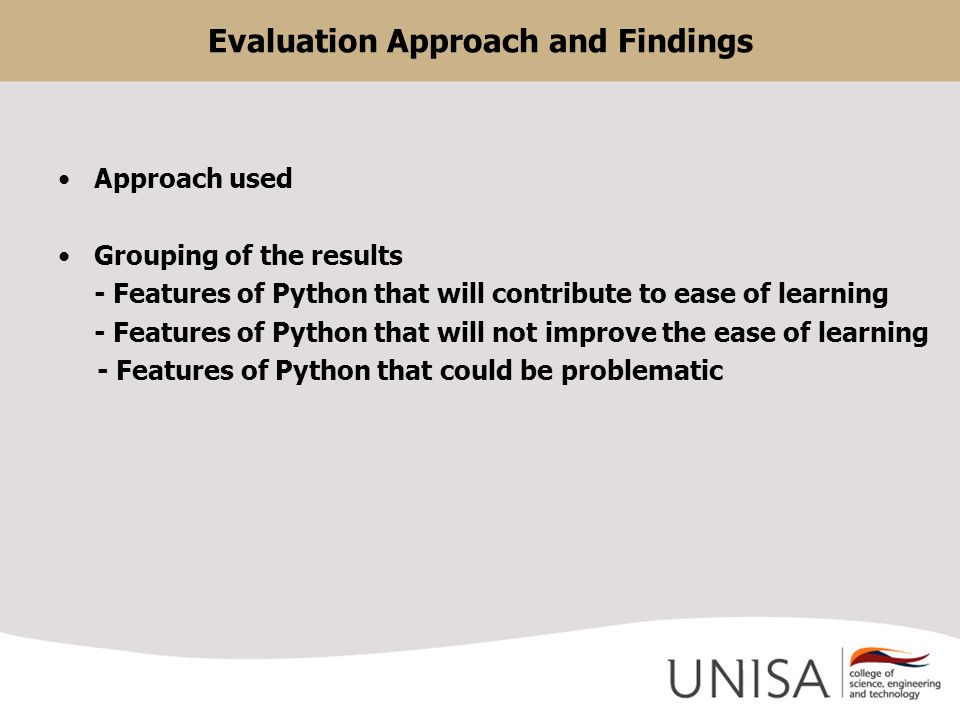 Evaluation Approach and Findings

• Approach used

• Grouping of the results
- Features of Python that will contribute to ease of learning
- Features of Python that will not improve the ease of learning
- Features of Python that could be problematic

UNISA college of science, engineering and technology